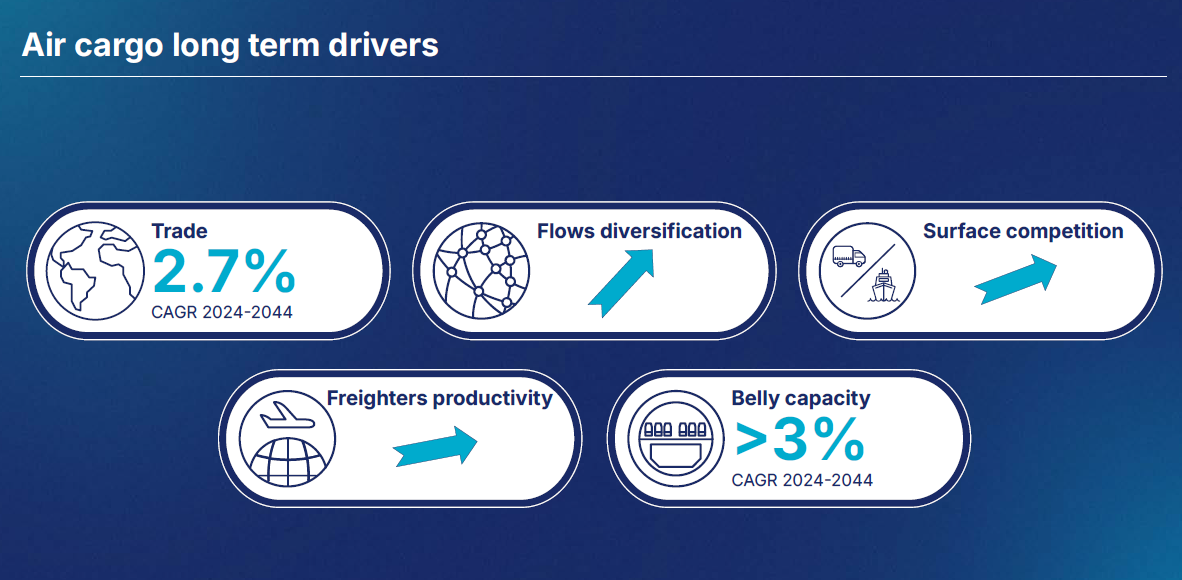 Air cargo long term drivers

Trade
2.7%
CAGR 2024-2044

Flows diversification

Surface competition

Freighters productivity

Belly capacity
>3%
CAGR 2024-2044